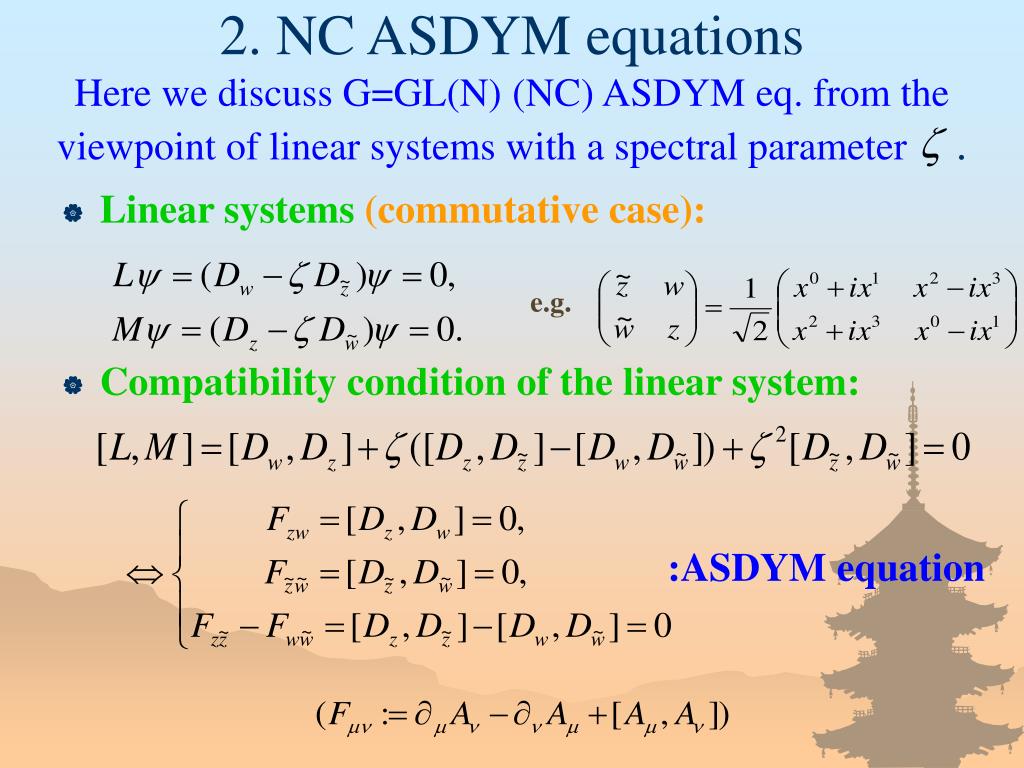 2. NC ASDYM equations

Here we discuss G=GL(N) (NC) ASDYM eq. from the viewpoint of linear systems with a spectral parameter $\zeta$ .

Linear systems (commutative case):

$L\psi = (D_w - \zeta D_{\tilde{z}})\psi = 0,$
$M\psi = (D_z - \zeta D_{\tilde{w}})\psi = 0.$

e.g. $\begin{pmatrix} \tilde{z} & w \\ \tilde{w} & z \end{pmatrix} = \frac{1}{\sqrt{2}} \begin{pmatrix} x^0 + ix^1 & x^2 - ix^3 \\ x^2 + ix^3 & x^0 - ix^1 \end{pmatrix}$

Compatibility condition of the linear system:

$[L, M] = [D_w, D_z] + \zeta([D_z, D_{\tilde{z}}] - [D_w, D_{\tilde{w}}]) + \zeta^2 [D_{\tilde{z}}, D_{\tilde{w}}] = 0$

$\Leftrightarrow \begin{cases} F_{zw} = [D_z, D_w] = 0, \\ F_{\tilde{z}\tilde{w}} = [D_{\tilde{z}}, D_{\tilde{w}}] = 0, \\ F_{z\tilde{z}} - F_{w\tilde{w}} = [D_z, D_{\tilde{z}}] - [D_w, D_{\tilde{w}}] = 0 \end{cases}$

:ASDYM equation

$(F_{\mu\nu} := \partial_\mu A_\nu - \partial_\nu A_\mu + [A_\mu, A_\nu])$